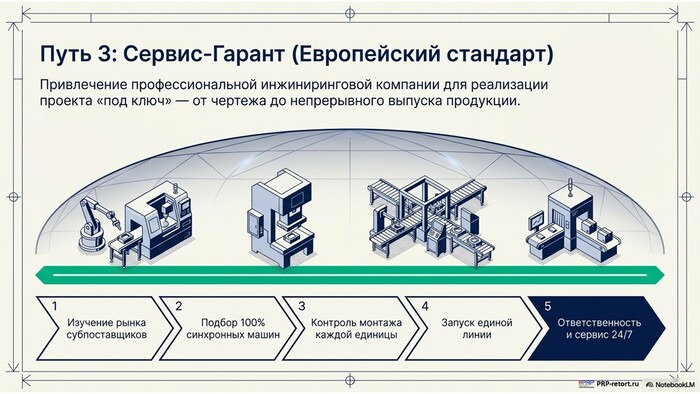 Путь 3: Сервис-Гарант (Европейский стандарт)

Привлечение профессиональной инжиниринговой компании для реализации проекта «под ключ» — от чертежа до непрерывного выпуска продукции.

1
Изучение рынка субпоставщиков

2
Подбор 100% синхронных машин

3
Контроль монтажа каждой единицы

4
Запуск единой линии

5
Ответственность и сервис 24/7

PRP-retort.ru

NotebookLM